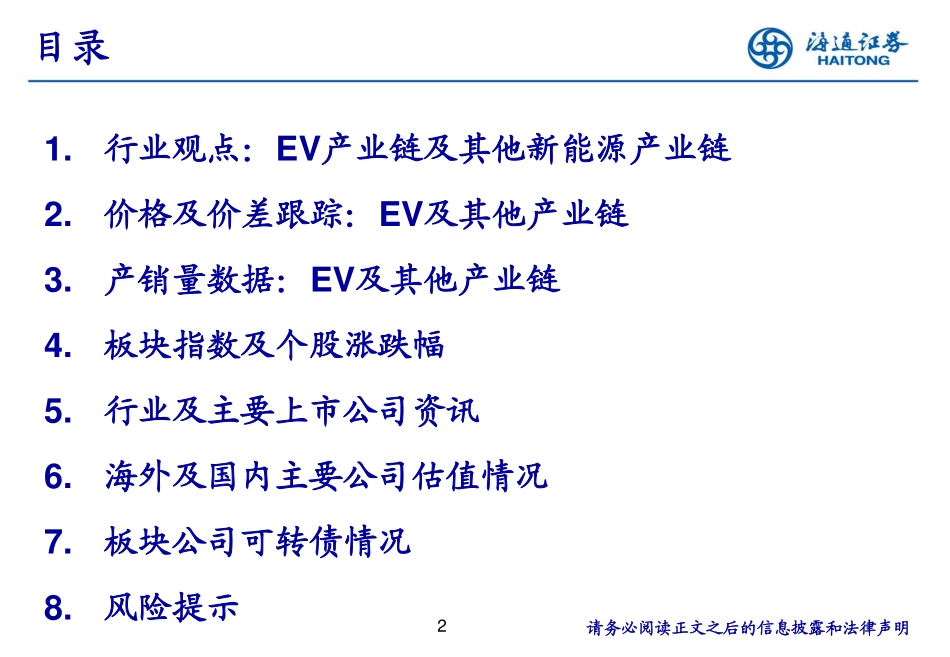 目录

海通证券
HAITONG

1. 行业观点：EV产业链及其他新能源产业链

2. 价格及价差跟踪：EV及其他产业链

3. 产销量数据：EV及其他产业链

4. 板块指数及个股涨跌幅

5. 行业及主要上市公司资讯

6. 海外及国内主要公司估值情况

7. 板块公司可转债情况

8. 风险提示

2

请务必阅读正文之后的信息披露和法律声明